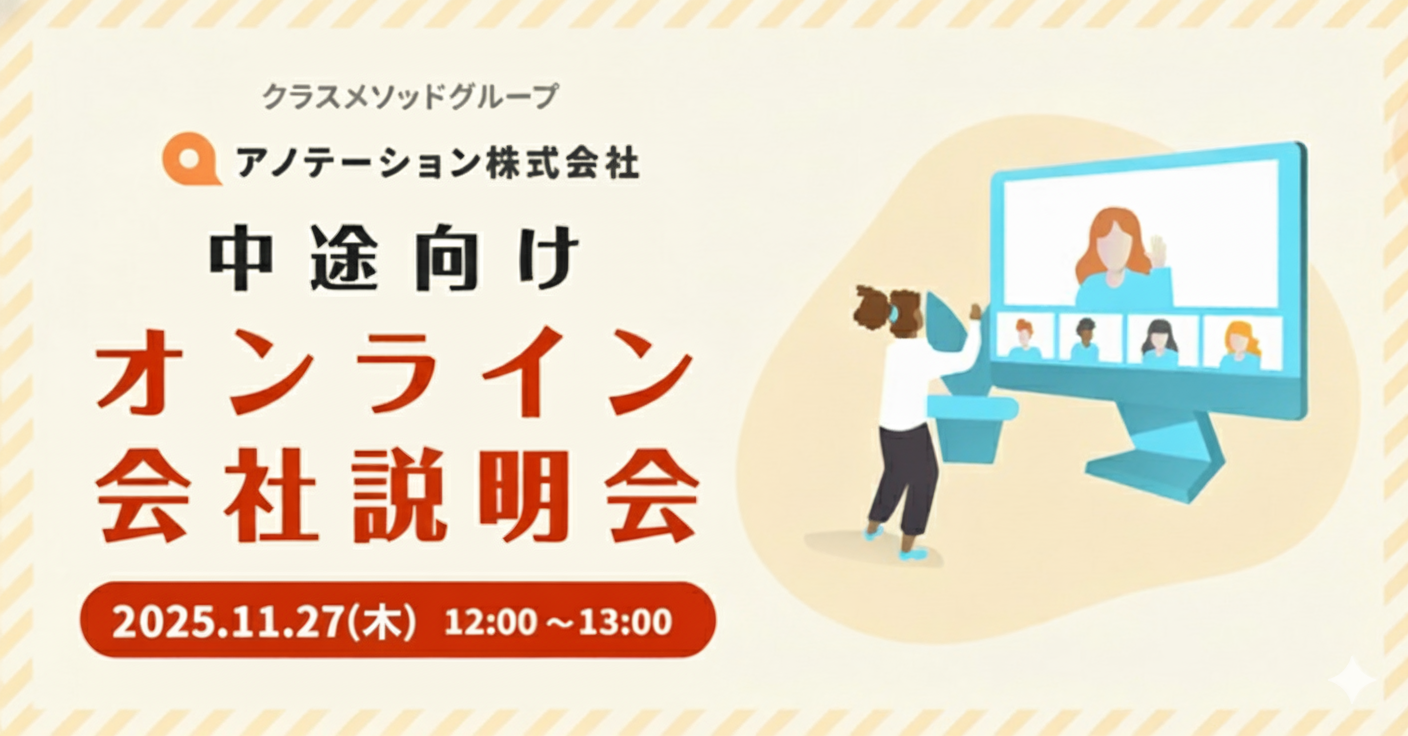 クラスメソッドグループ
アノテーション株式会社
中途向け
オンライン
会社説明会
2025.11.27(木) 12:00～13:00